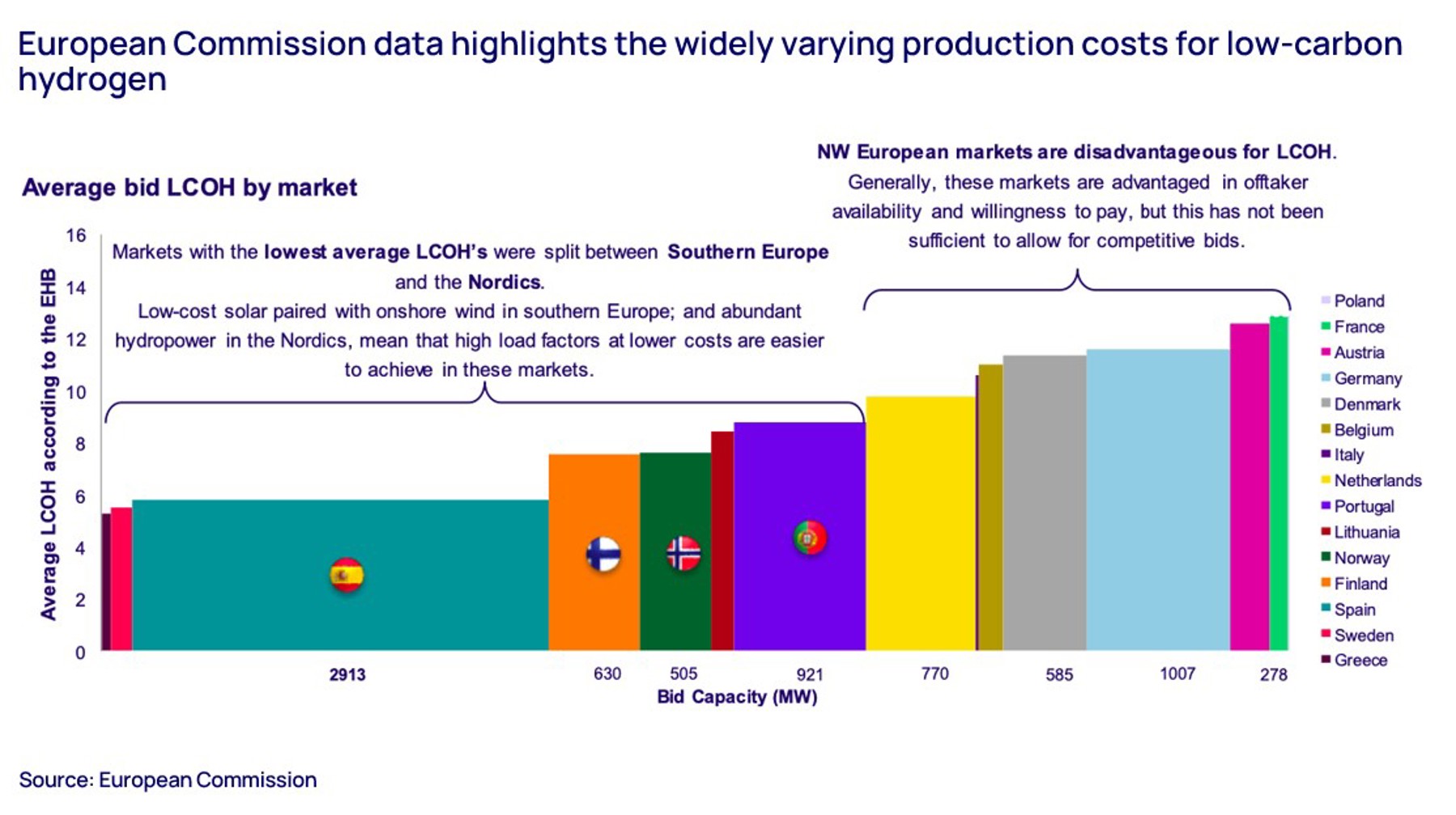 European Commission data highlights the widely varying production costs for low-carbon hydrogen

Average bid LCOH by market

NW European markets are disadvantageous for LCOH. Generally, these markets are advantaged in offtaker availability and willingness to pay, but this has not been sufficient to allow for competitive bids.

Markets with the lowest average LCOH's were split between Southern Europe and the Nordics.
Low-cost solar paired with onshore wind in southern Europe; and abundant hydropower in the Nordics, mean that high load factors at lower costs are easier to achieve in these markets.

Average LCOH according to the EHB

16
14
12
10
8
6
4
2
0

2913
630
505
921
770
585
1007
278
Bid Capacity (MW)

Poland
France
Austria
Germany
Denmark
Belgium
Italy
Netherlands
Portugal
Lithuania
Norway
Finland
Spain
Sweden
Greece

Source: European Commission